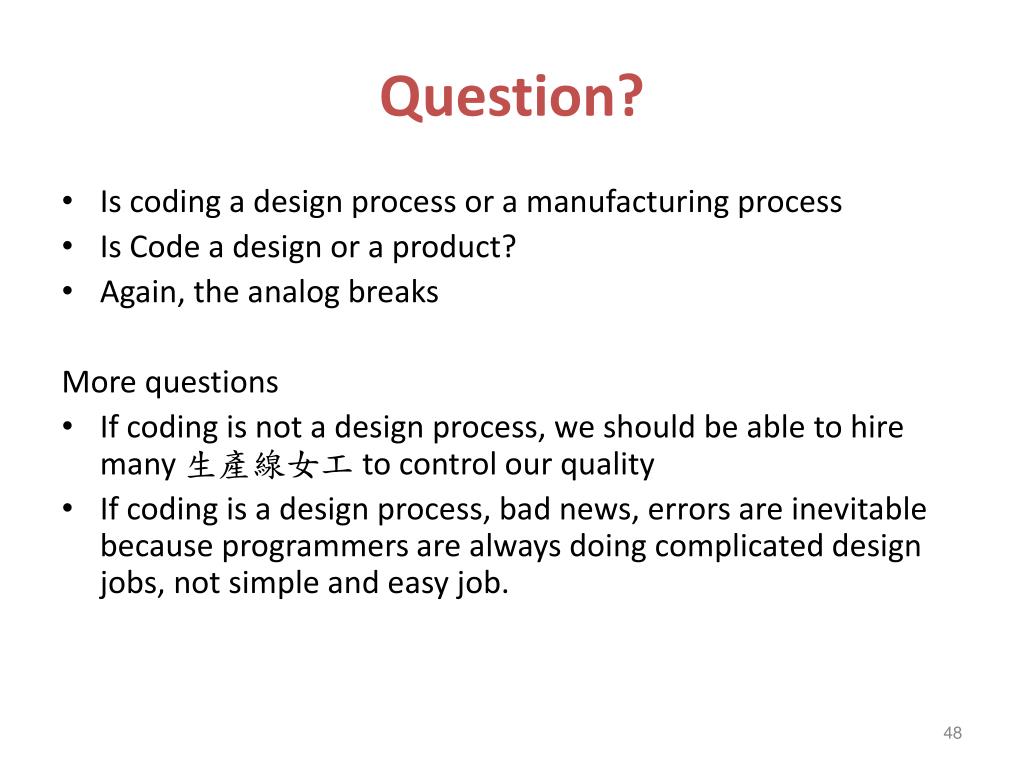 Question?

• Is coding a design process or a manufacturing process
• Is Code a design or a product?
• Again, the analog breaks

More questions
• If coding is not a design process, we should be able to hire many 生產線女工 to control our quality
• If coding is a design process, bad news, errors are inevitable because programmers are always doing complicated design jobs, not simple and easy job.

48